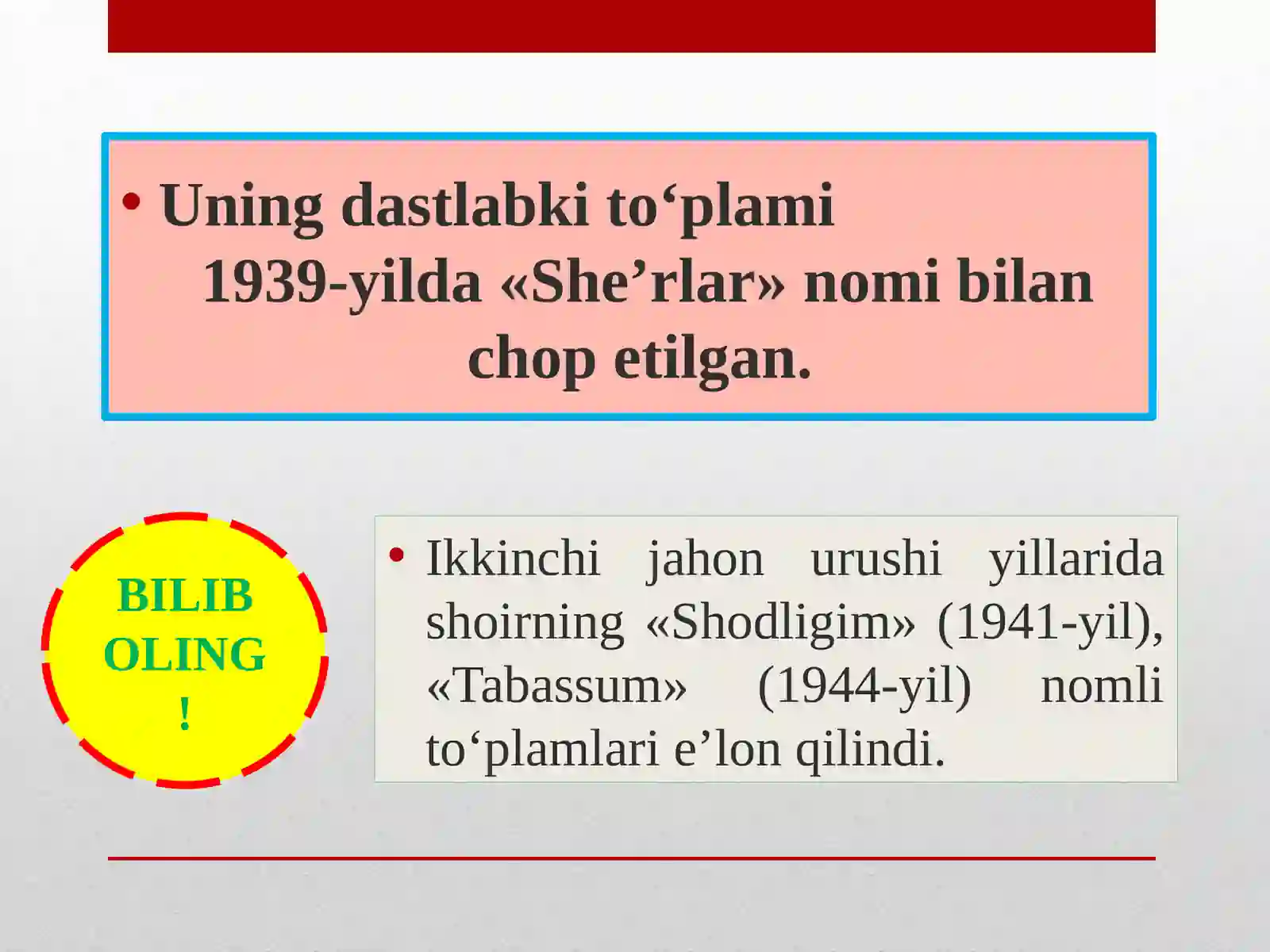 • Uning dastlabki to‘plami 1939-yilda «She’rlar» nomi bilan chop etilgan.

BILIB OLING !

• Ikkinchi jahon urushi yillarida shoirning «Shodligim» (1941-yil), «Tabassum» (1944-yil) nomli to‘plamlari e’lon qilindi.